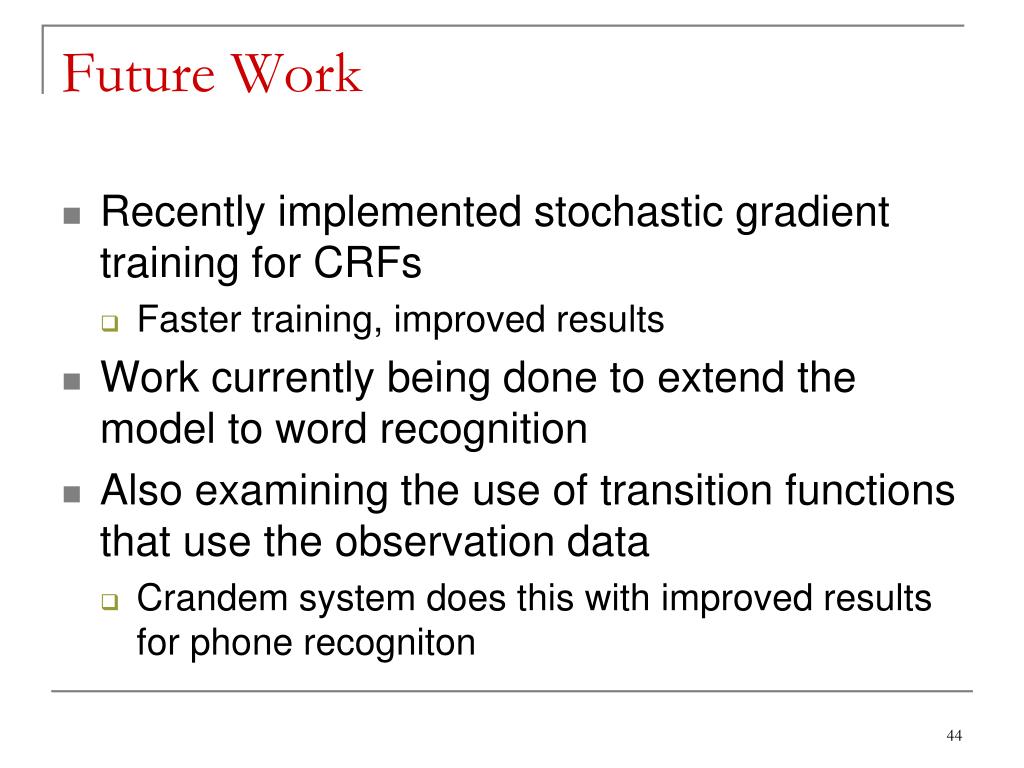 Future Work

- Recently implemented stochastic gradient training for CRFs
  - Faster training, improved results
- Work currently being done to extend the model to word recognition
- Also examining the use of transition functions that use the observation data
  - Crandem system does this with improved results for phone recogniton

44